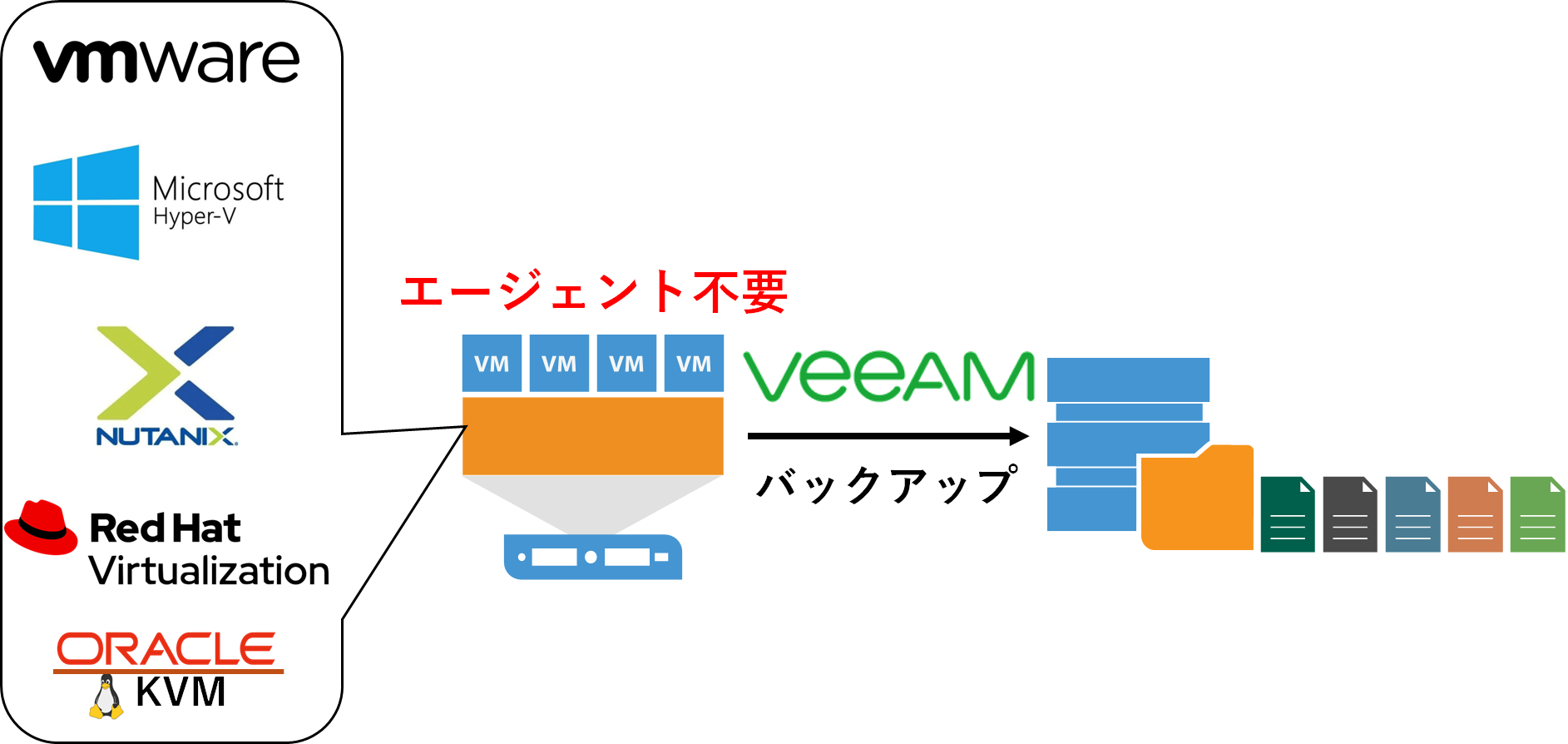 vmware

Microsoft
Hyper-V

NUTANIX.

Red Hat
Virtualization

ORACLE
KVM

エージェント不要

VM VM VM VM

veeAM

バックアップ